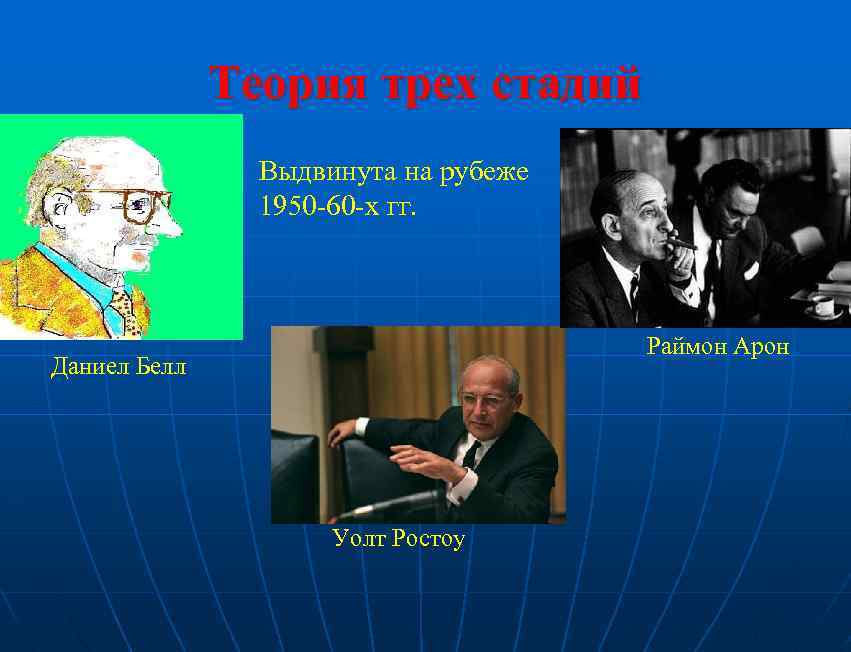 Теория трех стадий

Выдвинута на рубеже 1950-60-х гг.

Даниел Белл

Раймон Арон

Уолт Ростоу